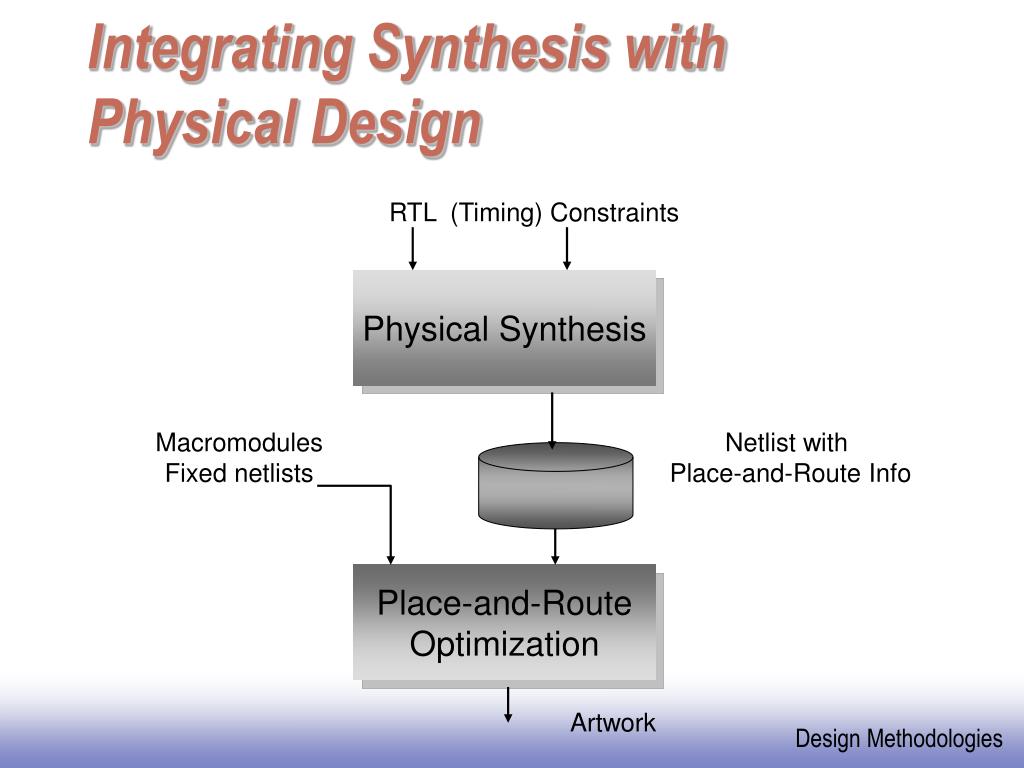 Integrating Synthesis with Physical Design

RTL (Timing) Constraints

Physical Synthesis

Macromodules
Fixed netlists

Netlist with
Place-and-Route Info

Place-and-Route Optimization

Artwork

Design Methodologies